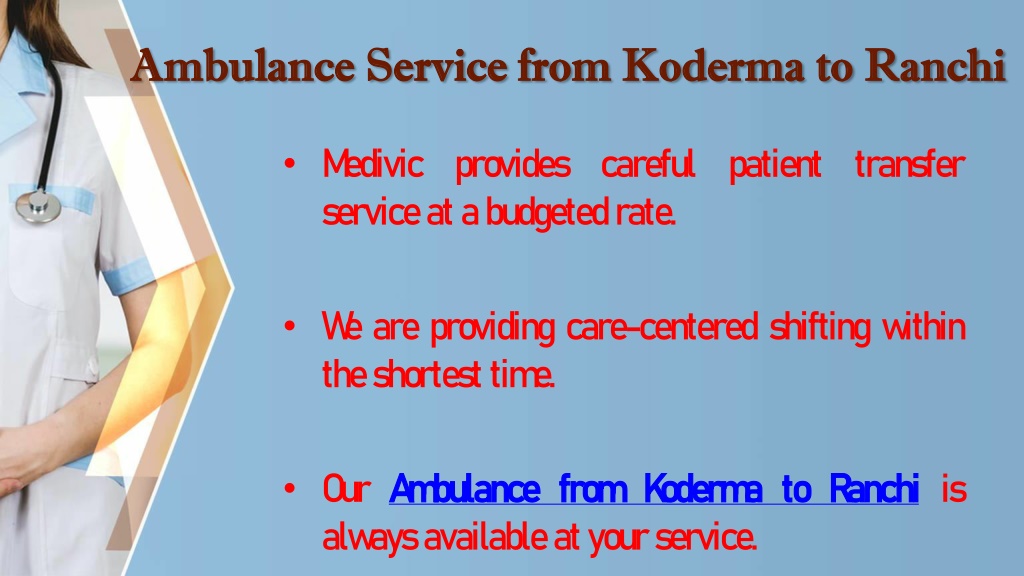 Ambulance Service from Koderma to Ranchi

• Medivic provides careful patient transfer service at a budgeted rate.

• We are providing care-centered shifting within the shortest time.

• Our Ambulance from Koderma to Ranchi is always available at your service.